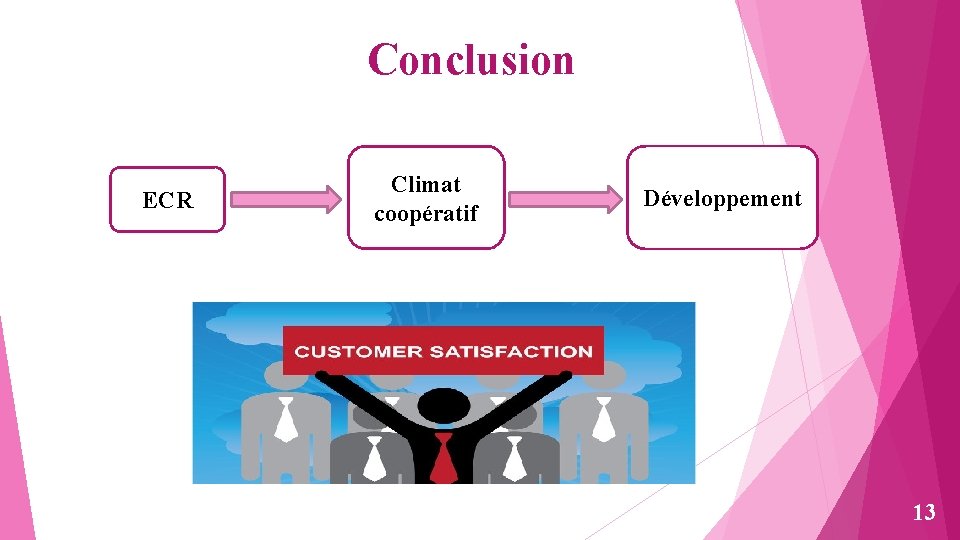 Conclusion

ECR

Climat coopératif

Développement

CUSTOMER SATISFACTION

13